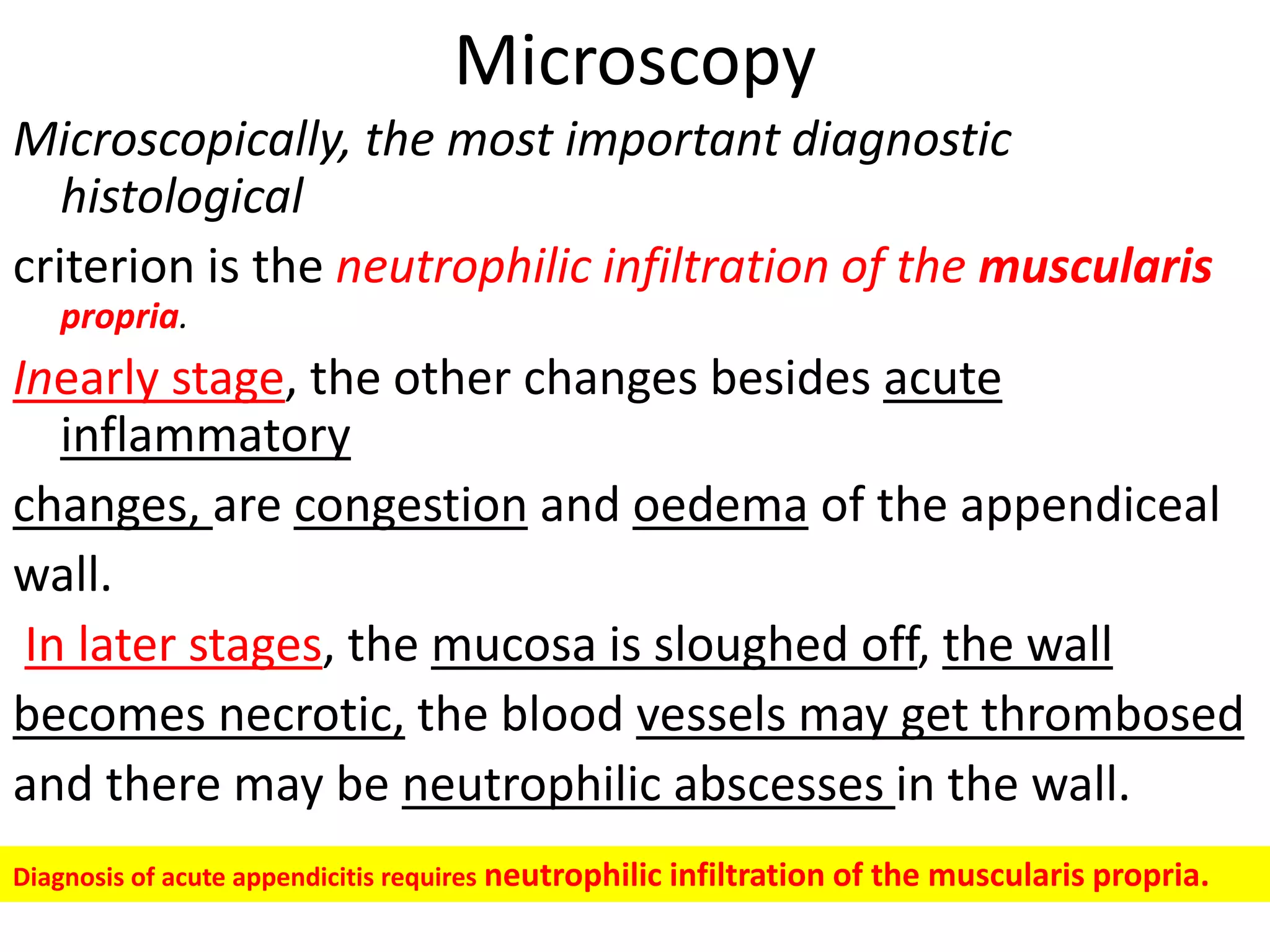 Microscopy

Microscopically, the most important diagnostic histological

criterion is the neutrophilic infiltration of the muscularis propria.

Inearly stage, the other changes besides acute inflammatory

changes, are congestion and oedema of the appendiceal

wall.

In later stages, the mucosa is sloughed off, the wall

becomes necrotic, the blood vessels may get thrombosed

and there may be neutrophilic abscesses in the wall.

Diagnosis of acute appendicitis requires neutrophilic infiltration of the muscularis propria.